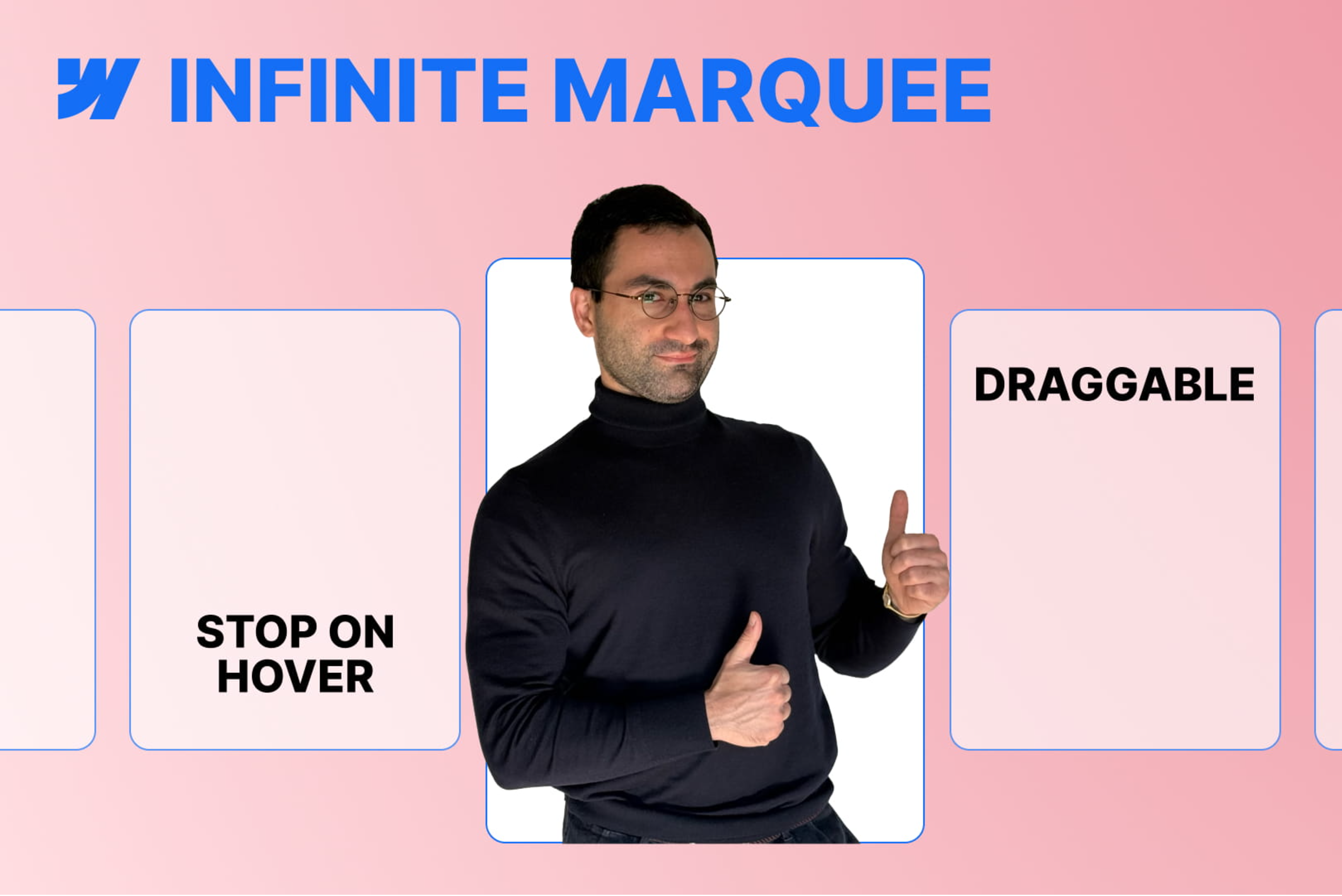 INFINITE MARQUEE

STOP ON HOVER

DRAGGABLE